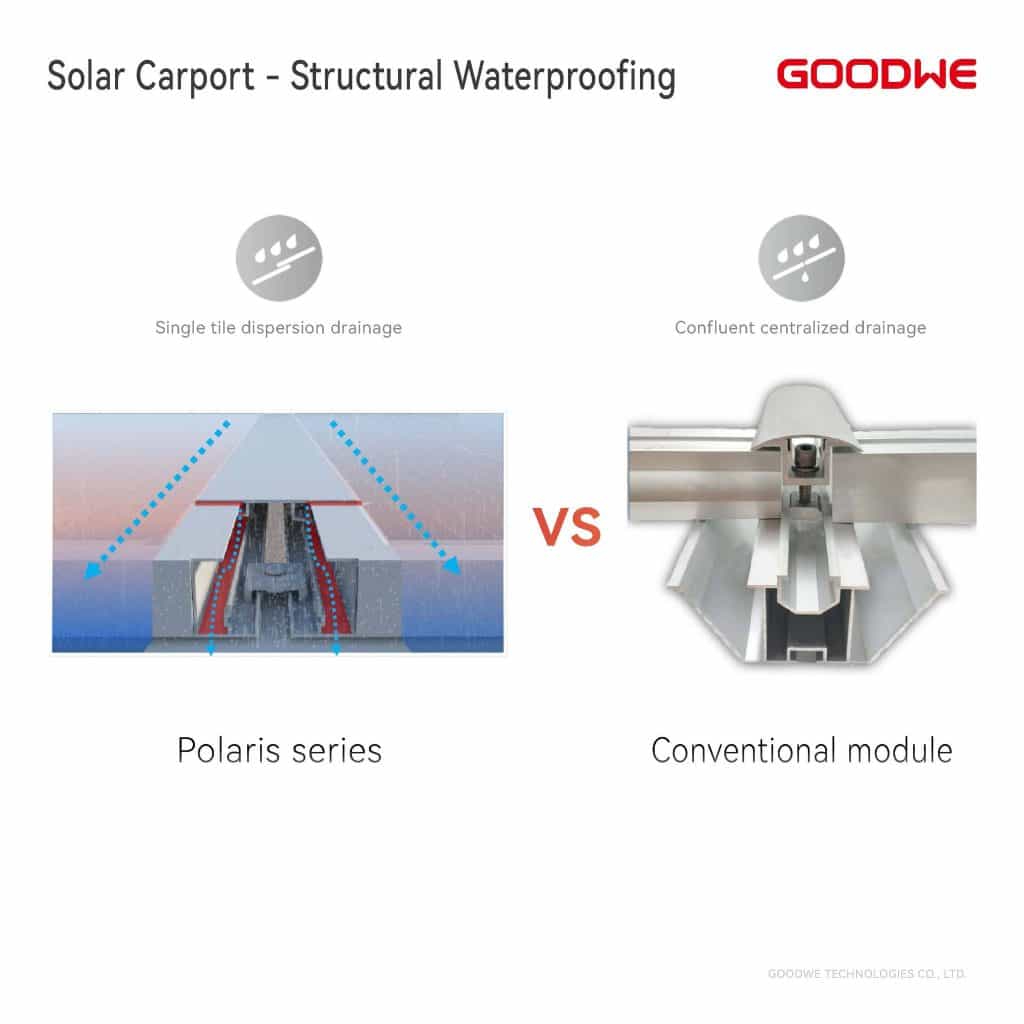 Solar Carport - Structural Waterproofing

GOODWE

Single tile dispersion drainage

Confluent centralized drainage

VS

Polaris series

Conventional module

GOODWE TECHNOLOGIES CO., LTD.